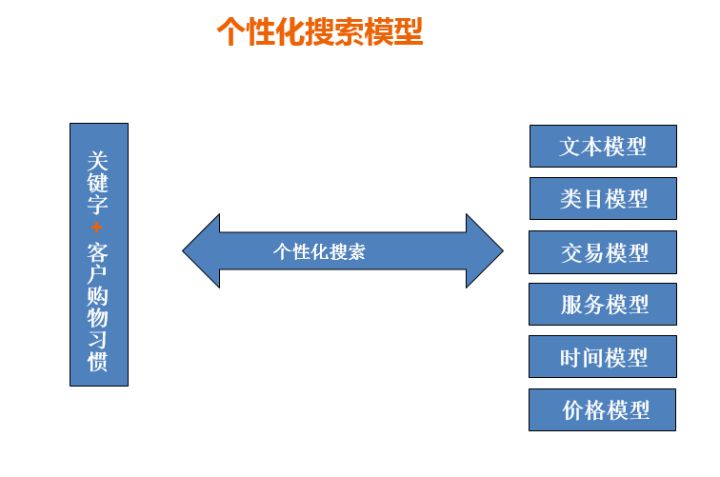 个性化搜索模型

关键字+客户购物习惯

个性化搜索

文本模型

类目模型

交易模型

服务模型

时间模型

价格模型